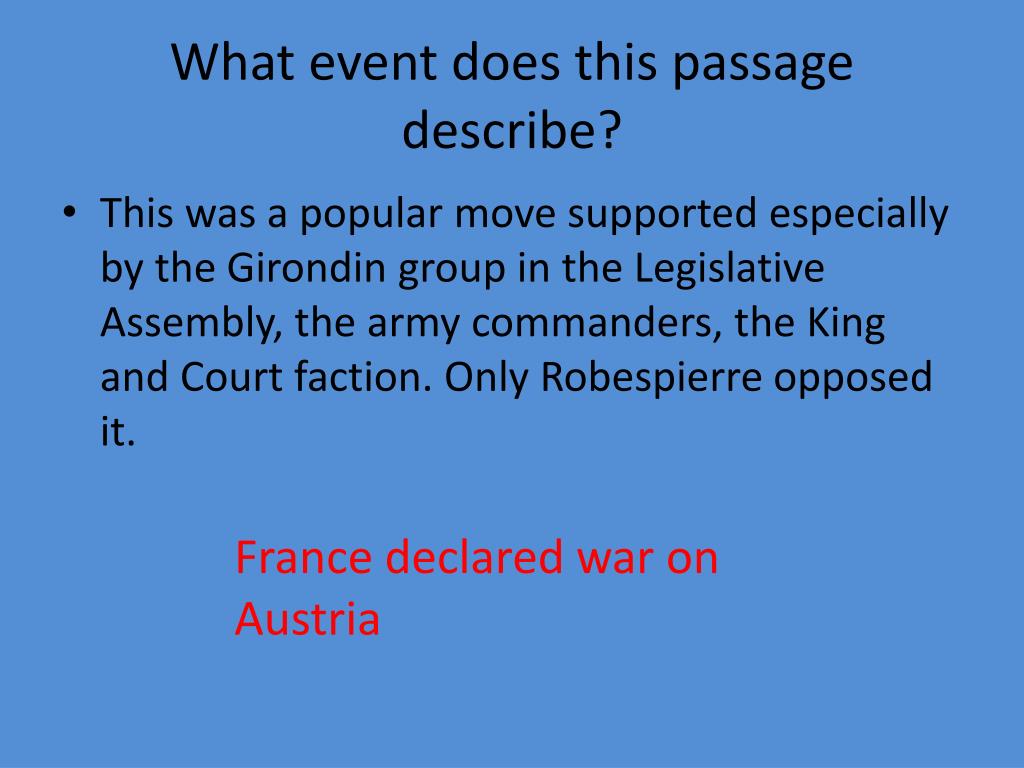 What event does this passage describe?

• This was a popular move supported especially by the Girondin group in the Legislative Assembly, the army commanders, the King and Court faction. Only Robespierre opposed it.

France declared war on Austria